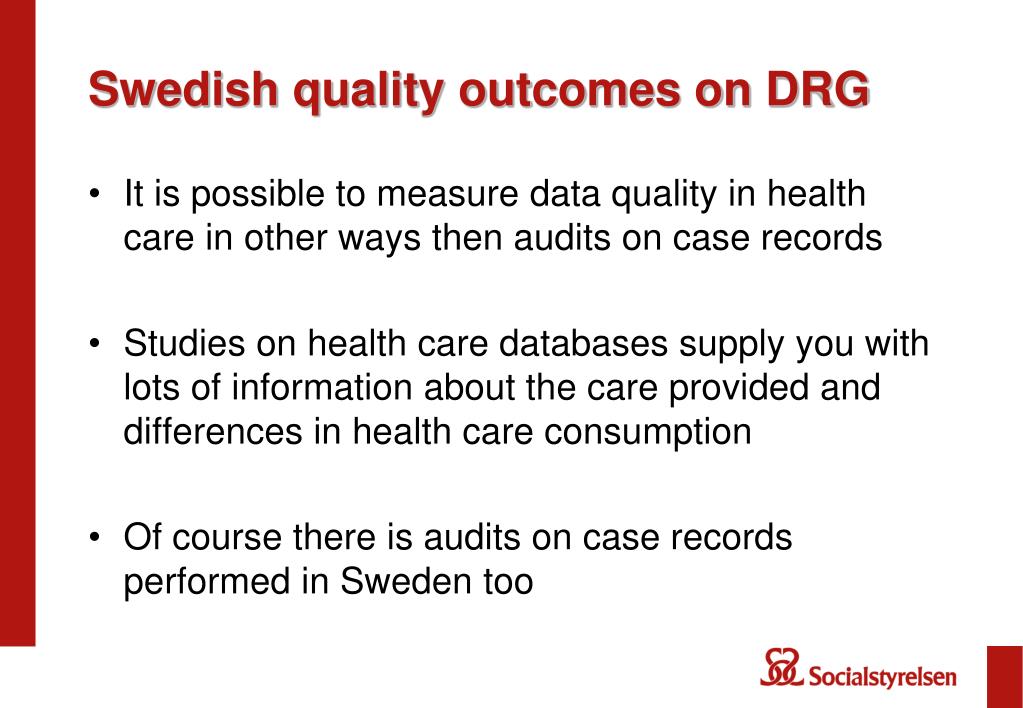 Swedish quality outcomes on DRG

• It is possible to measure data quality in health care in other ways then audits on case records

• Studies on health care databases supply you with lots of information about the care provided and differences in health care consumption

• Of course there is audits on case records performed in Sweden too

Socialstyrelsen